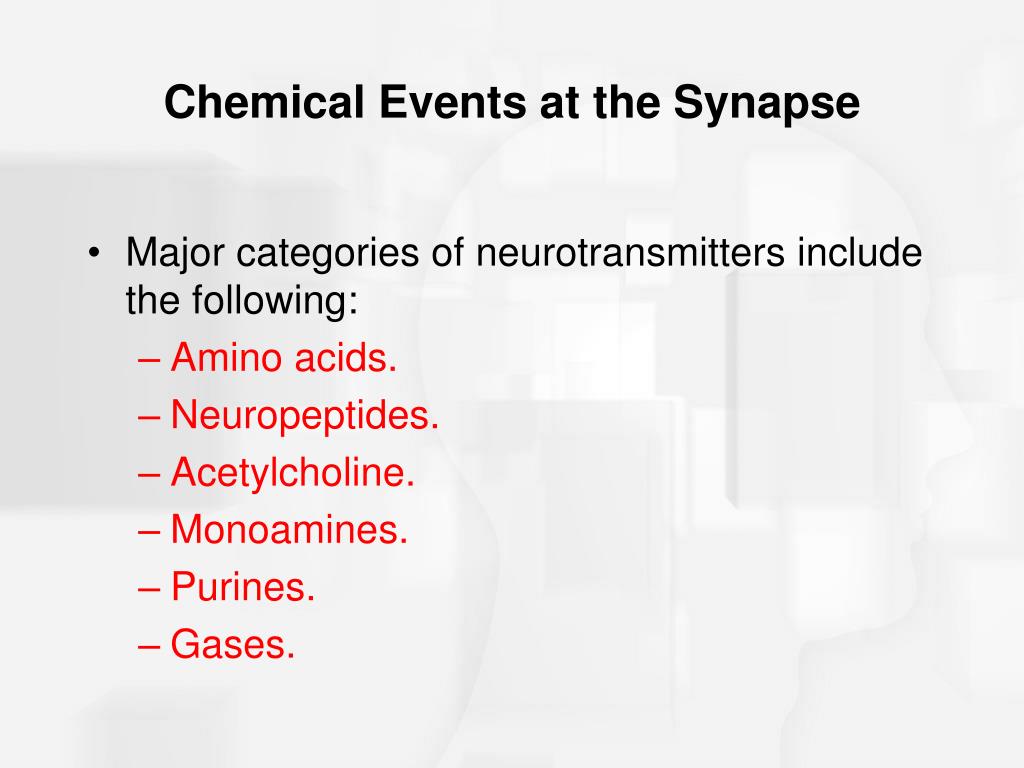 Chemical Events at the Synapse

• Major categories of neurotransmitters include the following:
– Amino acids.
– Neuropeptides.
– Acetylcholine.
– Monoamines.
– Purines.
– Gases.